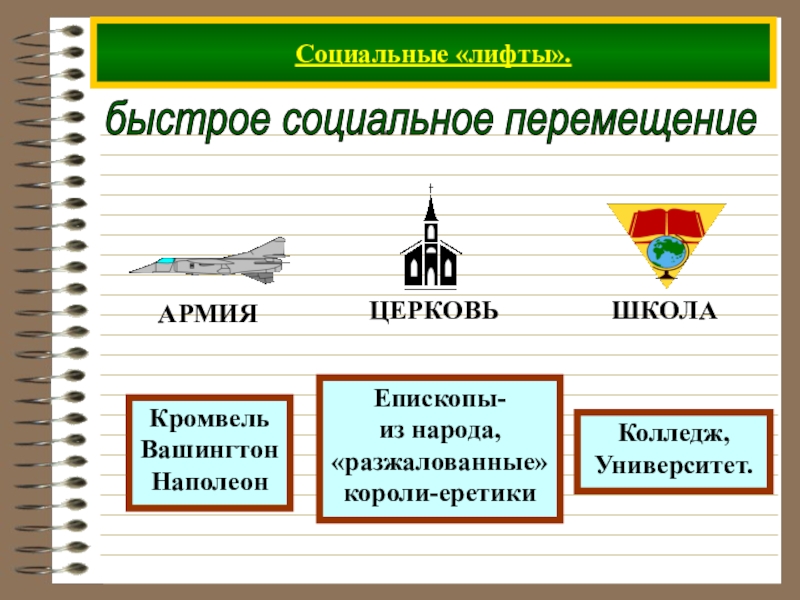 Социальные «лифты».

быстрое социальное перемещение

АРМИЯ

ЦЕРКОВЬ

ШКОЛА

Кромвель
Вашингтон
Наполеон

Епископы-
из народа,
«разжалованные»
короли-еретики

Колледж,
Университет.